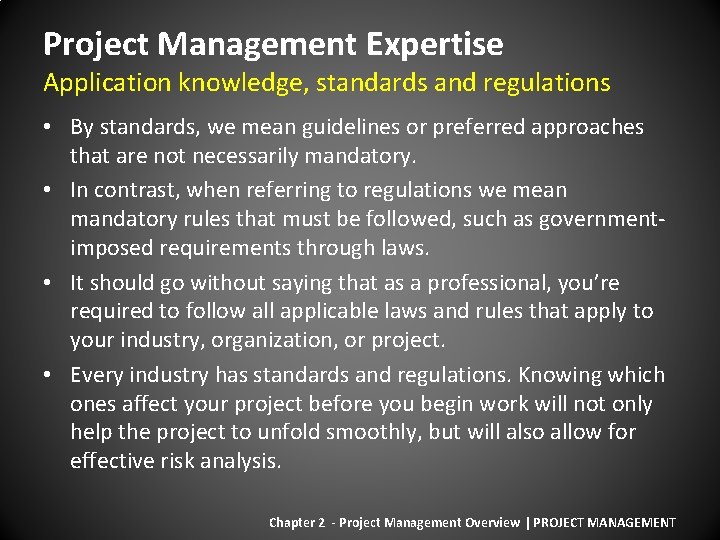 Project Management Expertise
Application knowledge, standards and regulations

• By standards, we mean guidelines or preferred approaches that are not necessarily mandatory.
• In contrast, when referring to regulations we mean mandatory rules that must be followed, such as government-imposed requirements through laws.
• It should go without saying that as a professional, you're required to follow all applicable laws and rules that apply to your industry, organization, or project.
• Every industry has standards and regulations. Knowing which ones affect your project before you begin work will not only help the project to unfold smoothly, but will also allow for effective risk analysis.

Chapter 2 - Project Management Overview | PROJECT MANAGEMENT